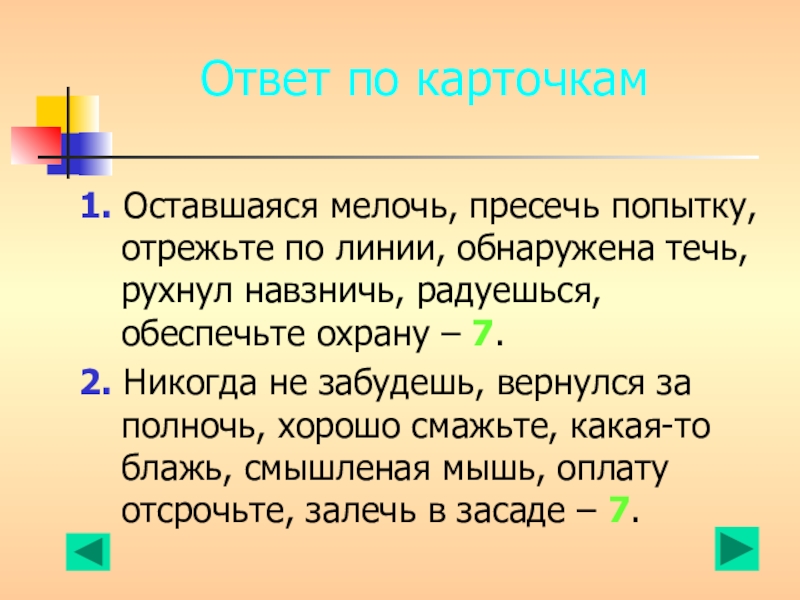 Ответ по карточкам

1. Оставшаяся мелочь, пресечь попытку, отрежьте по линии, обнаружена течь, рухнул навзничь, радуешься, обеспечьте охрану – 7.

2. Никогда не забудешь, вернулся за полночь, хорошо смажьте, какая-то блажь, смышленая мышь, оплату отсрочьте, залечь в засаде – 7.